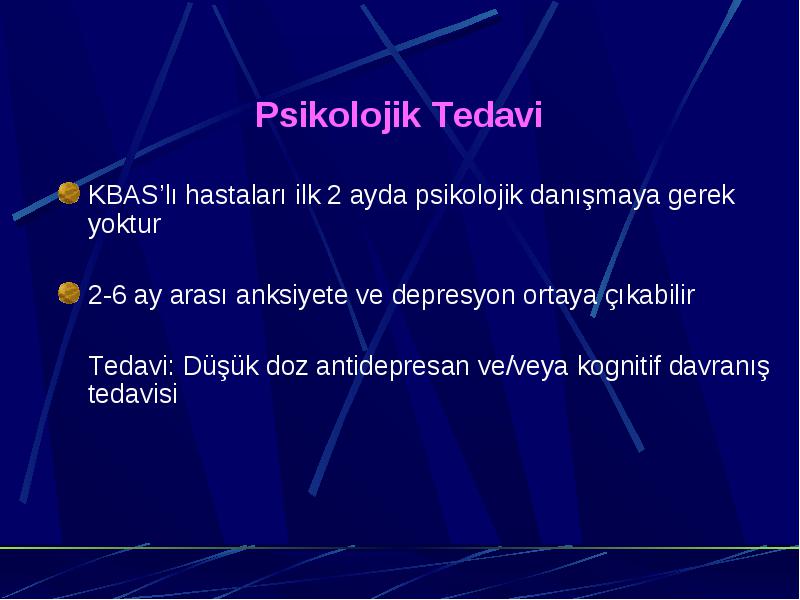 Psikolojik Tedavi

KBAS'lı hastaları ilk 2 ayda psikolojik danışmaya gerek yoktur

2-6 ay arası anksiyete ve depresyon ortaya çıkabilir

Tedavi: Düşük doz antidepresan ve/veya kognitif davranış tedavisi